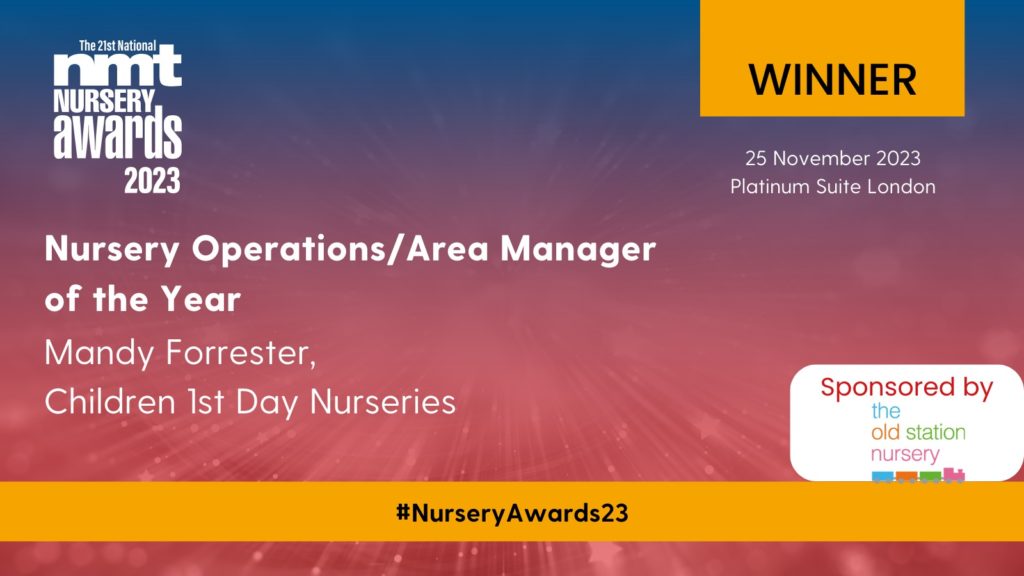 The 21st National
nmt
NURSERY
awards
2023

WINNER

25 November 2023
Platinum Suite London

Nursery Operations/Area Manager of the Year

Mandy Forrester,
Children 1st Day Nurseries

Sponsored by
the
old station
nursery

#NurseryAwards23